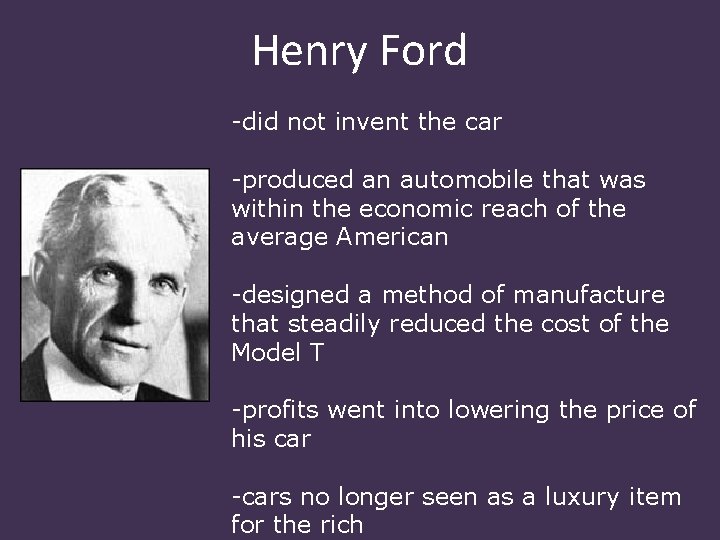 Henry Ford

-did not invent the car

-produced an automobile that was within the economic reach of the average American

-designed a method of manufacture that steadily reduced the cost of the Model T

-profits went into lowering the price of his car

-cars no longer seen as a luxury item for the rich